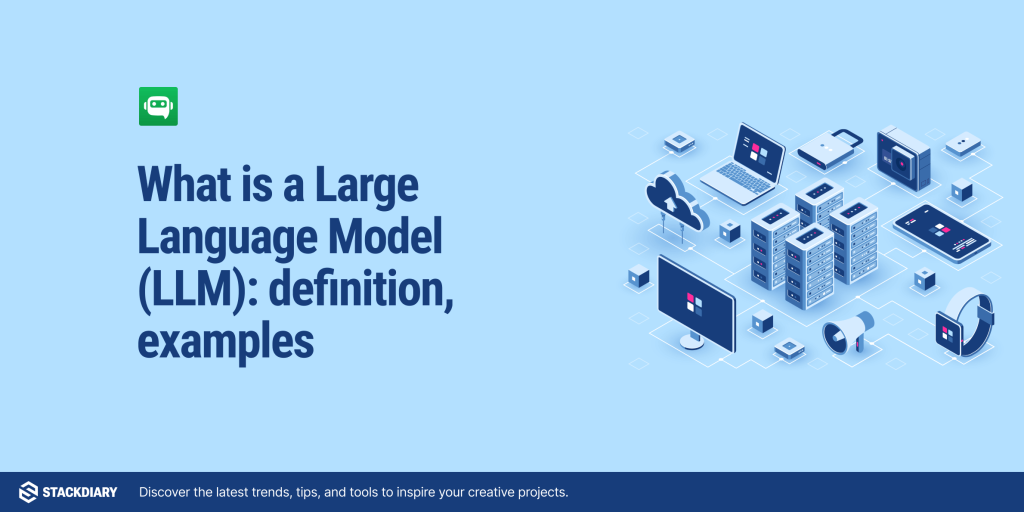 What is a Large Language Model (LLM): definition, examples

STACKDIARY Discover the latest trends, tips, and tools to inspire your creative projects.